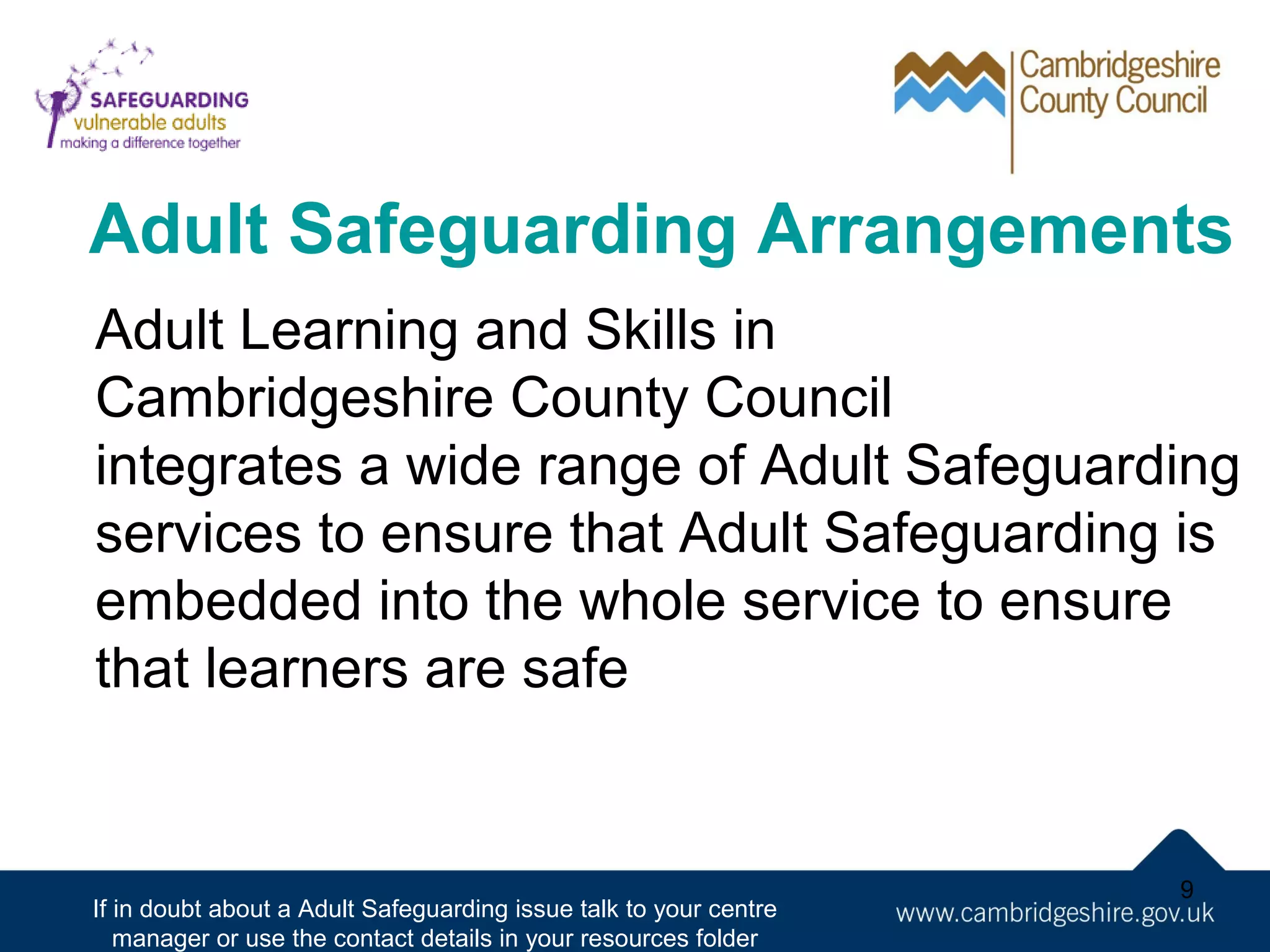 SAFEGUARDING
vulnerable adults
making a difference together

Cambridgeshire
County Council

Adult Safeguarding Arrangements

Adult Learning and Skills in Cambridgeshire County Council integrates a wide range of Adult Safeguarding services to ensure that Adult Safeguarding is embedded into the whole service to ensure that learners are safe

9

If in doubt about a Adult Safeguarding issue talk to your centre manager or use the contact details in your resources folder

www.cambridgeshire.gov.uk